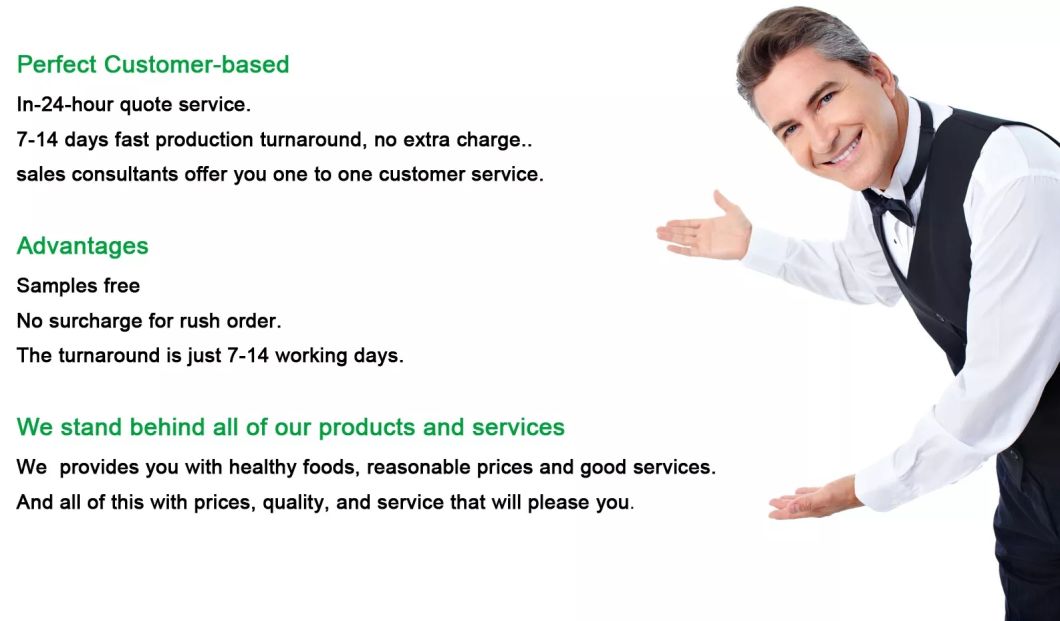 Perfect Customer-based
In-24-hour quote service.
7-14 days fast production turnaround, no extra charge..
sales consultants offer you one to one customer service.

Advantages
Samples free
No surcharge for rush order.
The turnaround is just 7-14 working days.

We stand behind all of our products and services
We provides you with healthy foods, reasonable prices and good services.
And all of this with prices, quality, and service that will please you.